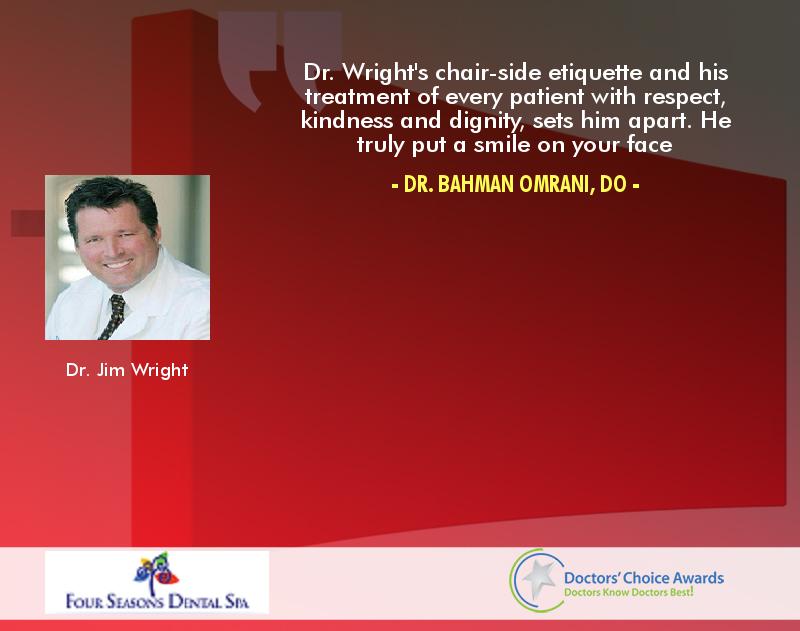 Dr. Wright's chair-side etiquette and his treatment of every patient with respect, kindness and dignity, sets him apart. He truly put a smile on your face

- DR. BAHMAN OMRANI, DO -

Dr. Jim Wright

FOUR SEASONS DENTAL SPA

Doctors' Choice Awards
Doctors Know Doctors Best!